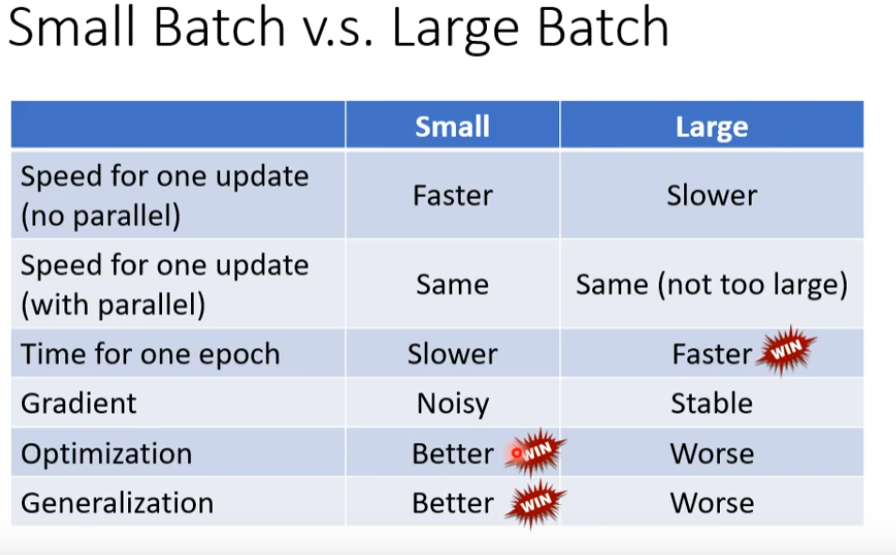 Small Batch v.s. Large Batch

| | Small | Large |
|---|---|---|
| Speed for one update (no parallel) | Faster | Slower |
| Speed for one update (with parallel) | Same | Same (not too large) |
| Time for one epoch | Slower | Faster WIN |
| Gradient | Noisy | Stable |
| Optimization | Better WIN | Worse |
| Generalization | Better WIN | Worse |